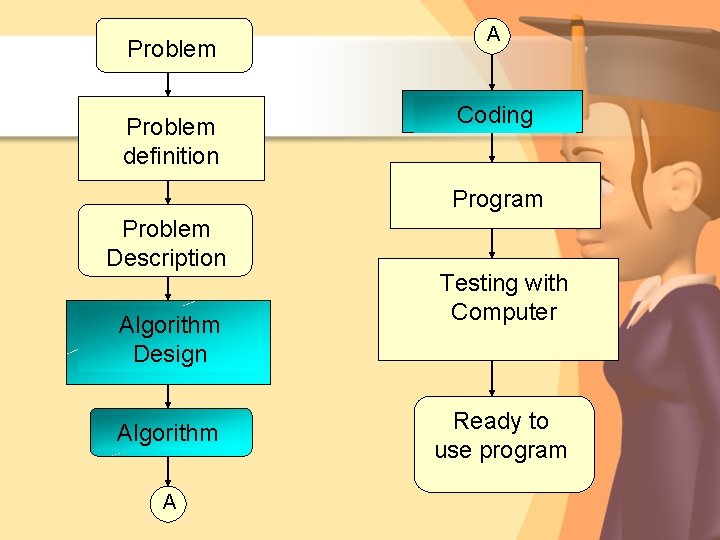 Problem

Problem definition

Problem Description

Algorithm Design

Algorithm

A

A

Coding

Program

Testing with Computer

Ready to use program